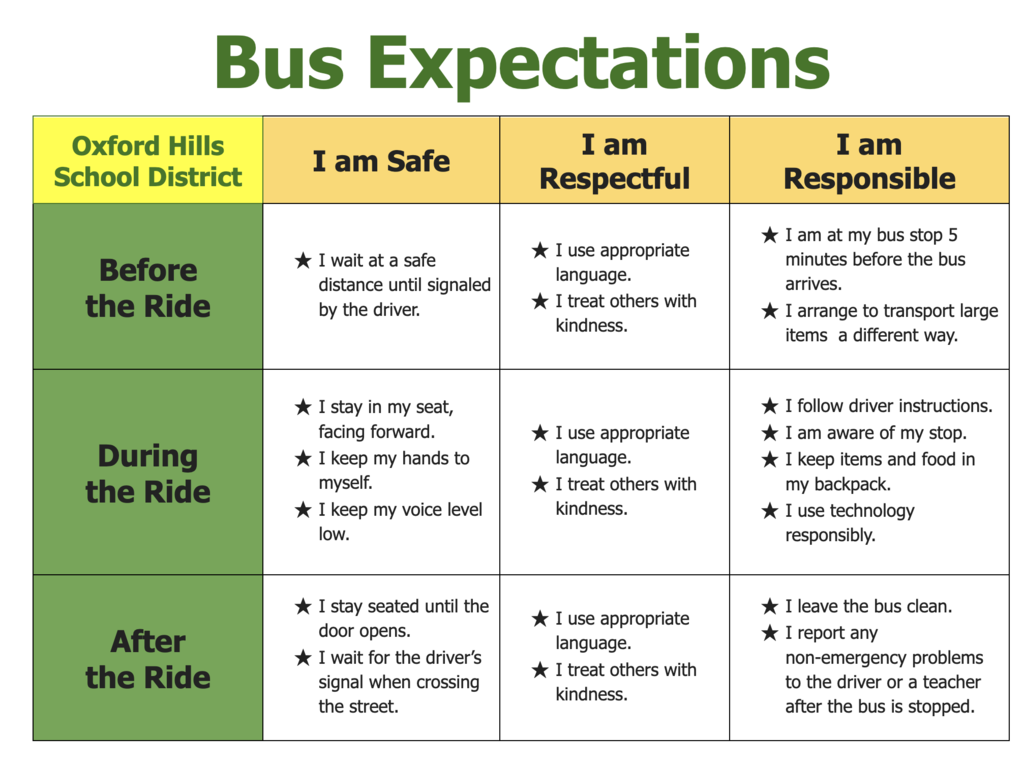 Bus Expectations

| Oxford Hills School District | I am Safe | I am Respectful | I am Responsible |
|---|---|---|---|
| Before the Ride | ★ I wait at a safe distance until signaled by the driver. | ★ I use appropriate language. ★ I treat others with kindness. | ★ I am at my bus stop 5 minutes before the bus arrives. ★ I arrange to transport large items a different way. |
| During the Ride | ★ I stay in my seat, facing forward. ★ I keep my hands to myself. ★ I keep my voice level low. | ★ I use appropriate language. ★ I treat others with kindness. | ★ I follow driver instructions. ★ I am aware of my stop. ★ I keep items and food in my backpack. ★ I use technology responsibly. |
| After the Ride | ★ I stay seated until the door opens. ★ I wait for the driver's signal when crossing the street. | ★ I use appropriate language. ★ I treat others with kindness. | ★ I leave the bus clean. ★ I report any non-emergency problems to the driver or a teacher after the bus is stopped. |